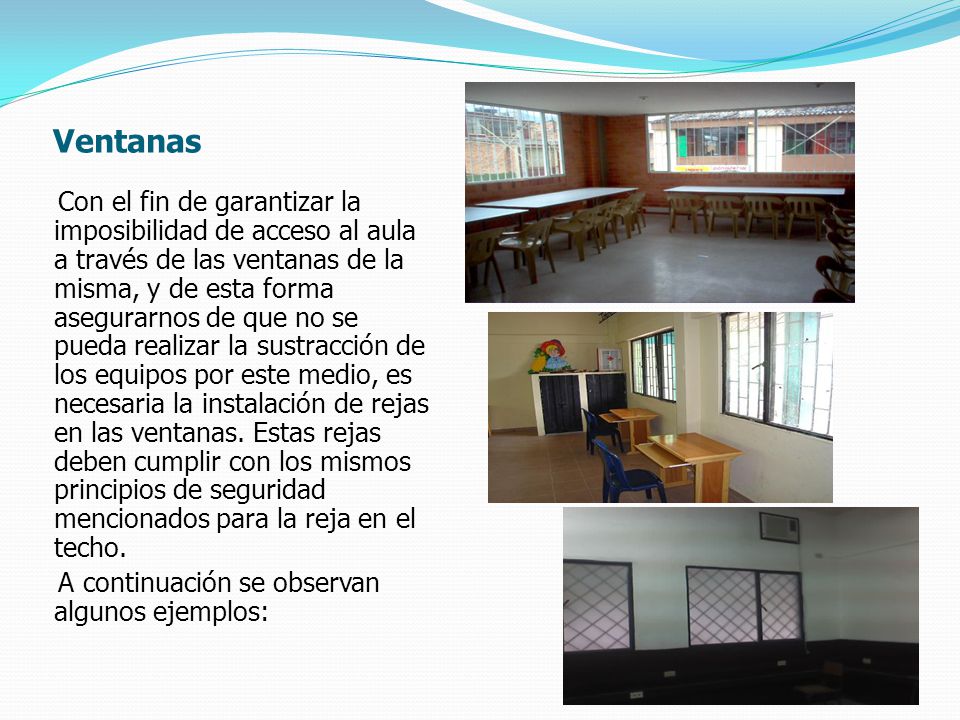 Ventanas

Con el fin de garantizar la imposibilidad de acceso al aula a través de las ventanas de la misma, y de esta forma asegurarnos de que no se pueda realizar la sustracción de los equipos por este medio, es necesaria la instalación de rejas en las ventanas. Estas rejas deben cumplir con los mismos principios de seguridad mencionados para la reja en el techo.

A continuación se observan algunos ejemplos: